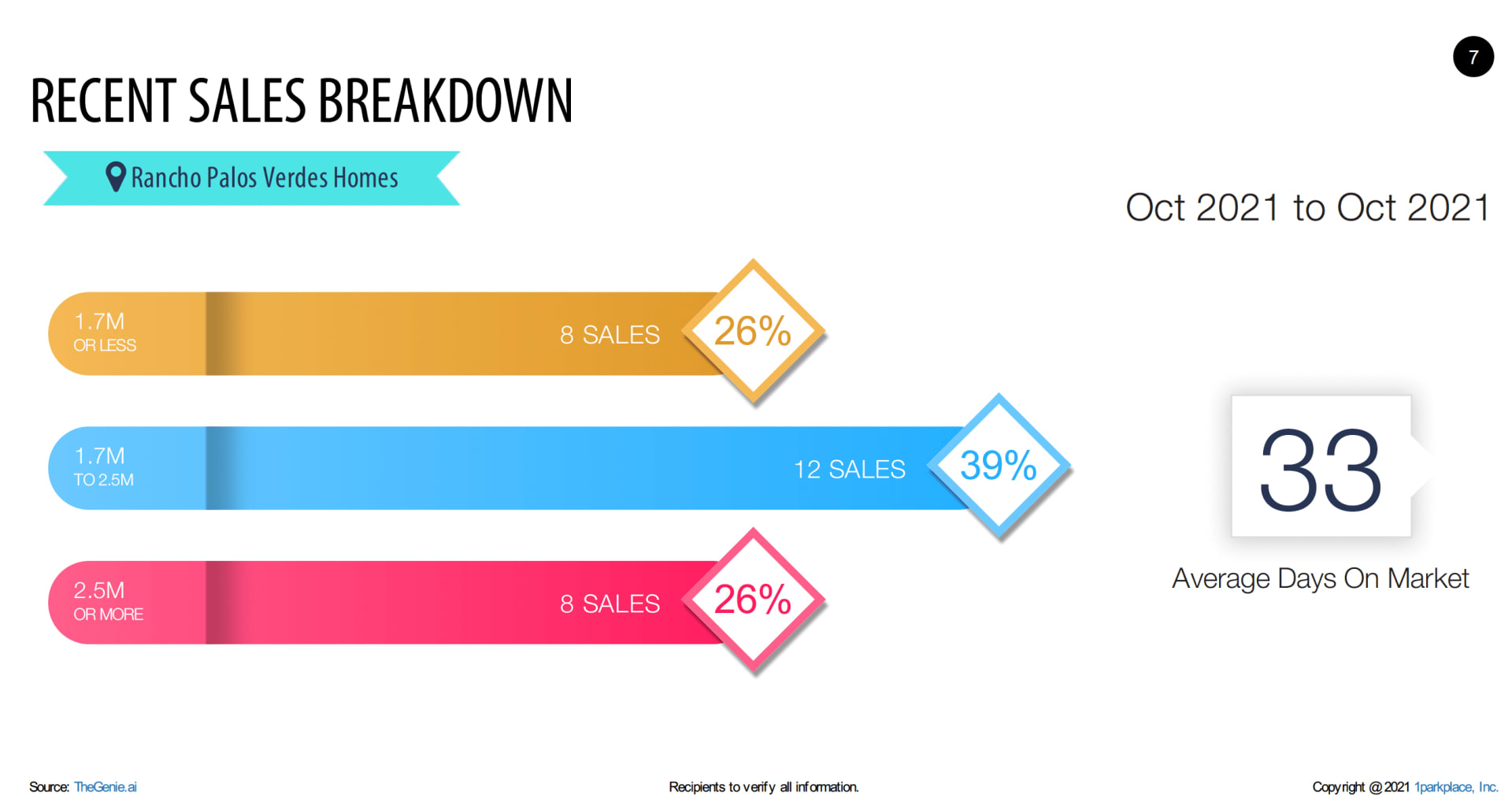 7

RECENT SALES BREAKDOWN

Rancho Palos Verdes Homes

Oct 2021 to Oct 2021

1.7M OR LESS

8 SALES

26%

1.7M TO 2.5M

12 SALES

39%

2.5M OR MORE

8 SALES

26%

33

Average Days On Market

Source: TheGenie.ai

Recipients to verify all information.

Copyright @ 2021 1parkplace, Inc.